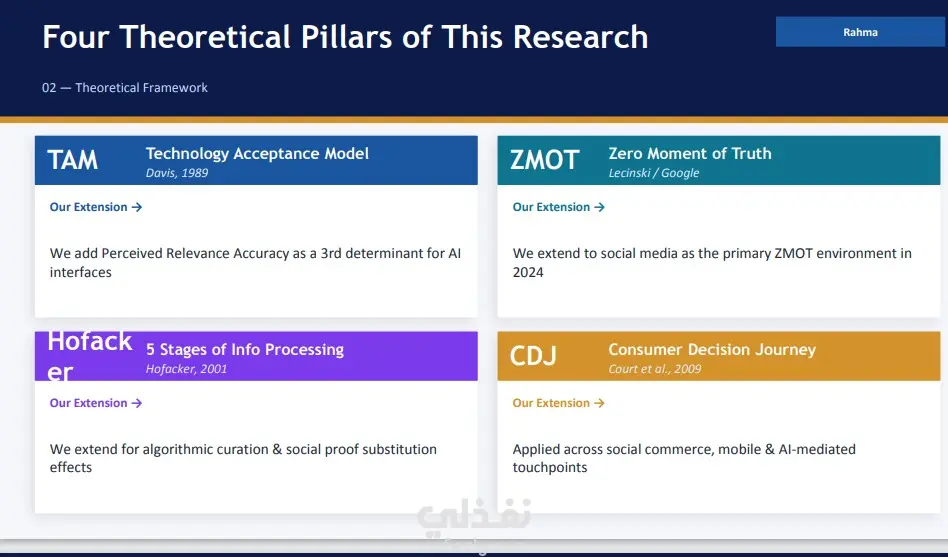 Four Theoretical Pillars of This Research

Rahma

02 — Theoretical Framework

TAM

Technology Acceptance Model

Davis, 1989

Our Extension →

We add Perceived Relevance Accuracy as a 3rd determinant for AI interfaces

ZMOT

Zero Moment of Truth

Lecinski / Google

Our Extension →

We extend to social media as the primary ZMOT environment in 2024

Hofacker

5 Stages of Info Processing

Hofacker, 2001

Our Extension →

We extend for algorithmic curation & social proof substitution effects

CDJ

Consumer Decision Journey

Court et al., 2009

Our Extension →

Applied across social commerce, mobile & AI-mediated touchpoints

نفذلي